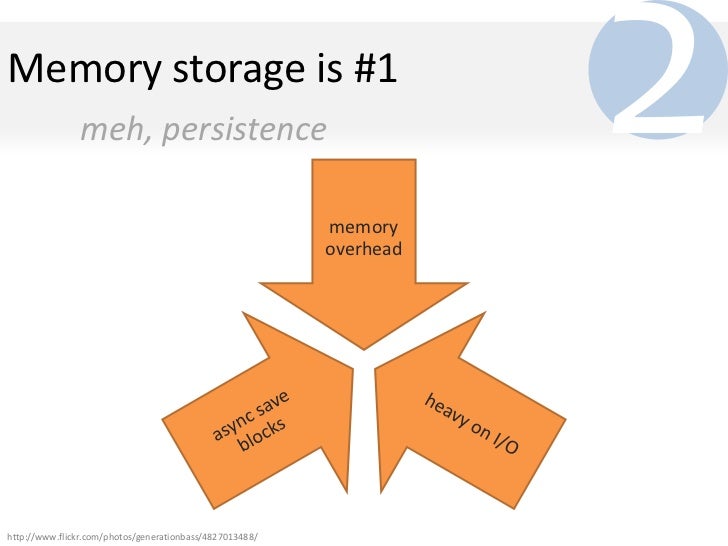 Memory storage is #1

2

meh, persistence

memory overhead

async save blocks

heavy on I/O

http://www.flickr.com/photos/generationbass/4827013488/